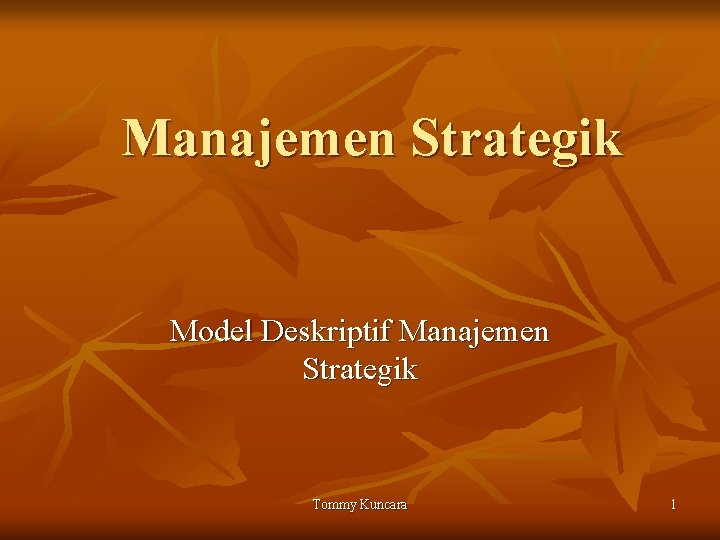 Manajemen Strategik

Model Deskriptif Manajemen Strategik

Tommy Kuncara

1